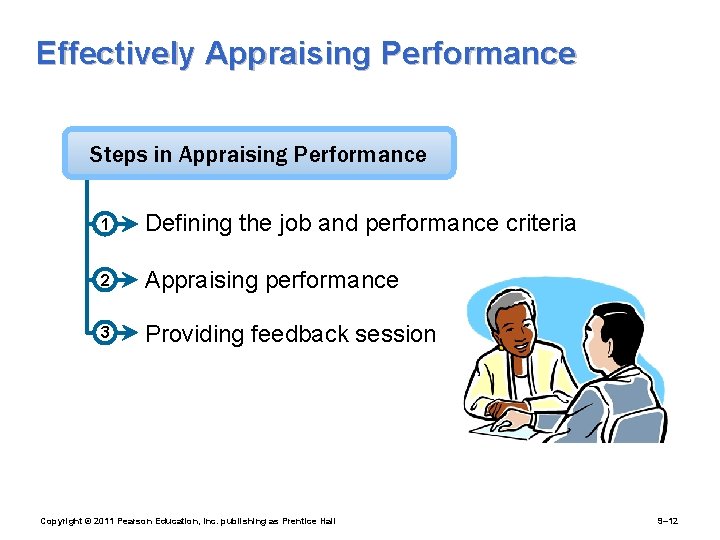 Effectively Appraising Performance

Steps in Appraising Performance

1 Defining the job and performance criteria

2 Appraising performance

3 Providing feedback session

Copyright © 2011 Pearson Education, Inc. publishing as Prentice Hall

9–12